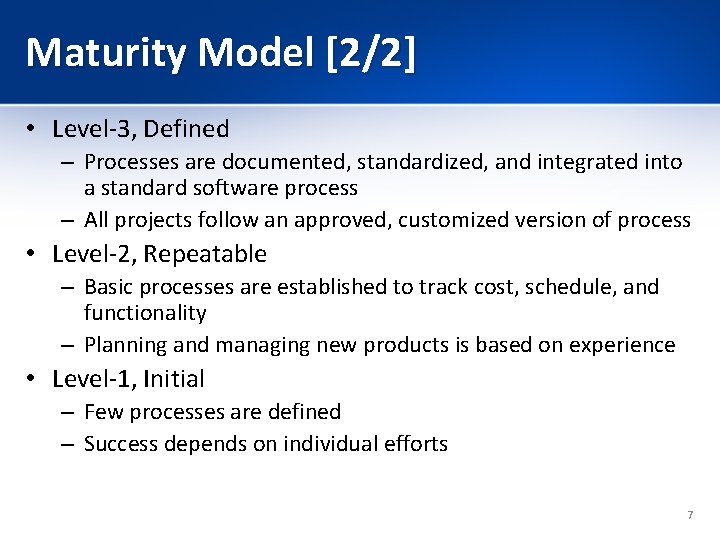 Maturity Model [2/2]

• Level-3, Defined
– Processes are documented, standardized, and integrated into a standard software process
– All projects follow an approved, customized version of process
• Level-2, Repeatable
– Basic processes are established to track cost, schedule, and functionality
– Planning and managing new products is based on experience
• Level-1, Initial
– Few processes are defined
– Success depends on individual efforts

7